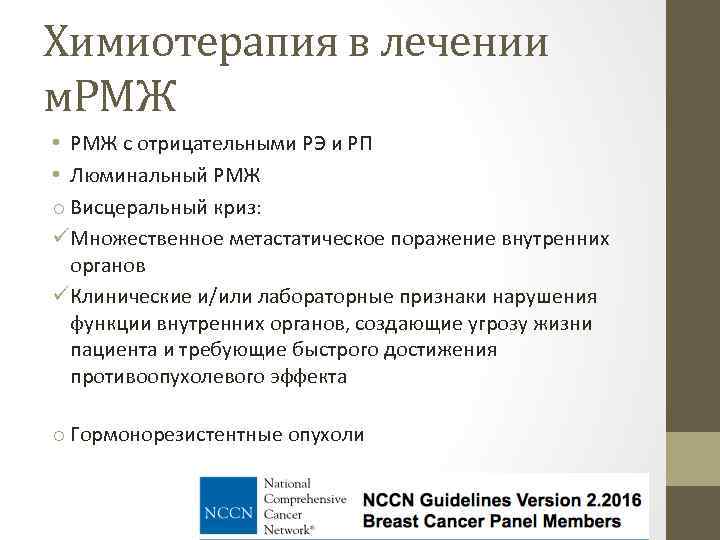 Химиотерапия в лечении мРМЖ

• РМЖ с отрицательными РЭ и РП
• Люминальный РМЖ
o Висцеральный криз:
✓ Множественное метастатическое поражение внутренних органов
✓ Клинические и/или лабораторные признаки нарушения функции внутренних органов, создающие угрозу жизни пациента и требующие быстрого достижения противоопухолевого эффекта

o Гормонорезистентные опухоли

NCCN National Comprehensive Cancer Network®

NCCN Guidelines Version 2.2016
Breast Cancer Panel Members